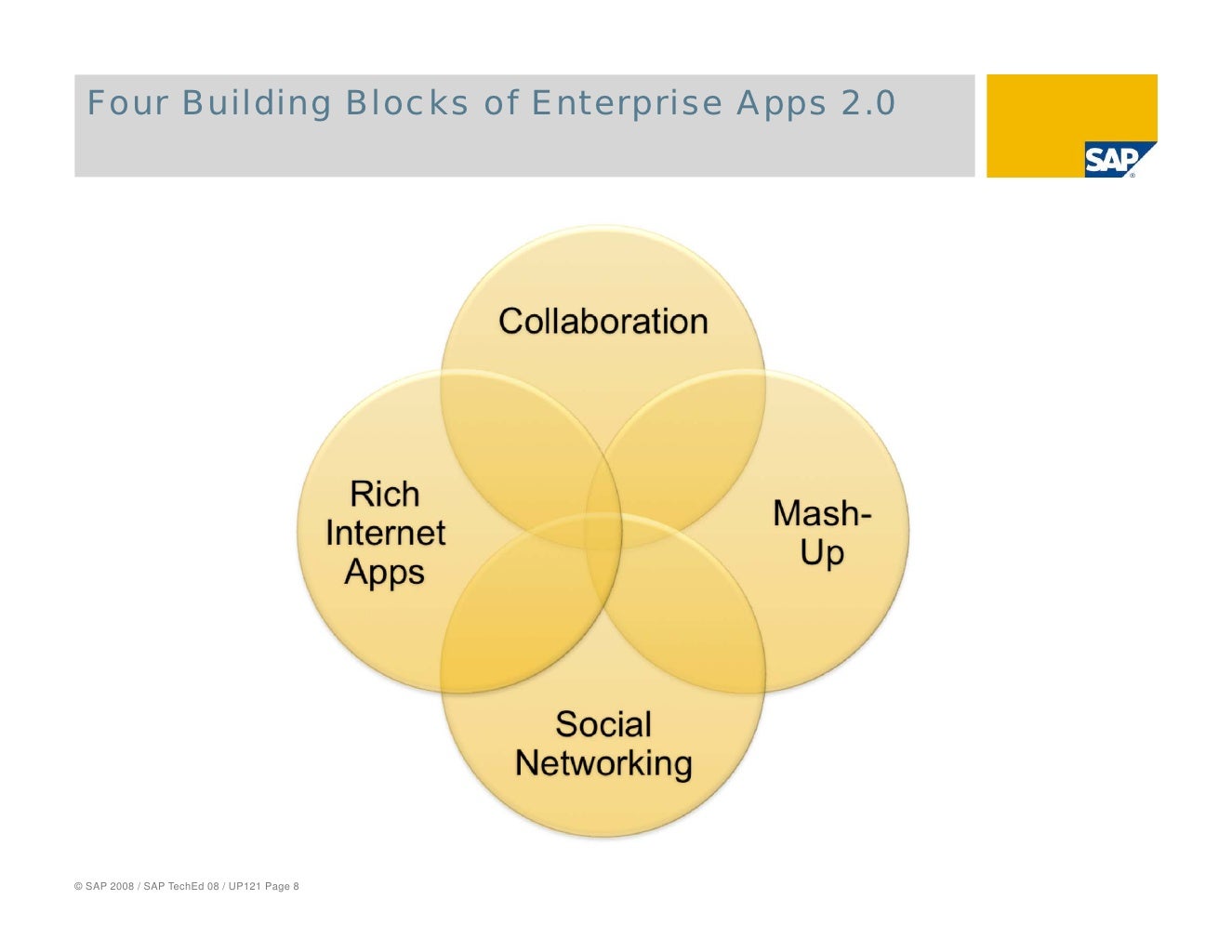 Four Building Blocks of Enterprise Apps 2.0

SAP

Collaboration

Rich Internet Apps

Mash-Up

Social Networking

© SAP 2008 / SAP TechEd 08 / UP121 Page 8